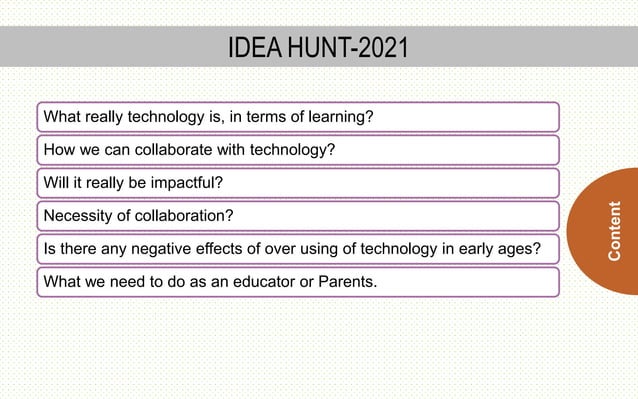 IDEA HUNT-2021

What really technology is, in terms of learning?

How we can collaborate with technology?

Will it really be impactful?

Necessity of collaboration?

Is there any negative effects of over using of technology in early ages?

What we need to do as an educator or Parents.

Content